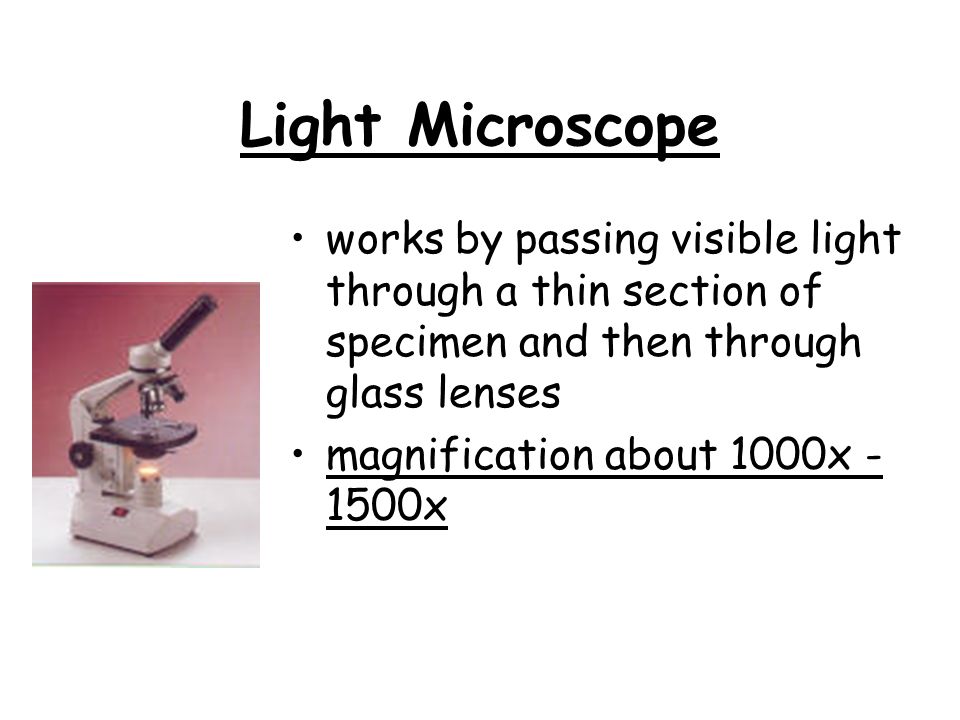 Light Microscope

• works by passing visible light through a thin section of specimen and then through glass lenses

• magnification about 1000x - 1500x